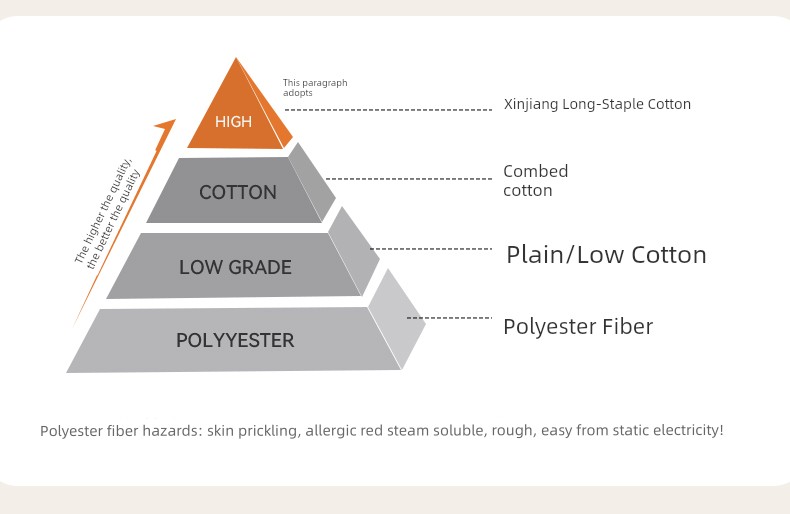 The higher the quality, the better the quality

HIGH

This paragraph adopts

Xinjiang Long-Staple Cotton

COTTON

Combed cotton

LOW GRADE

Plain/Low Cotton

POLYYESTER

Polyester Fiber

Polyester fiber hazards: skin prickling, allergic red steam soluble, rough, easy from static electricity!